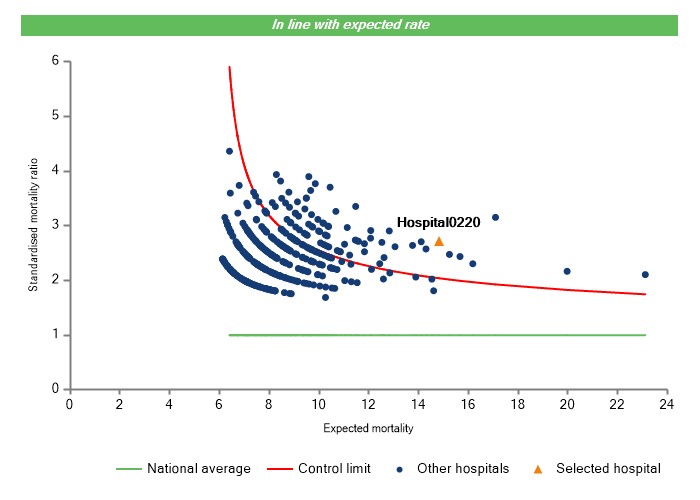 In line with expected rate

Standardised mortality ratio

6
5
4
3
2
1
0

Hospital0220

0 2 4 6 8 10 12 14 16 18 20 22 24

Expected mortality

National average Control limit Other hospitals Selected hospital